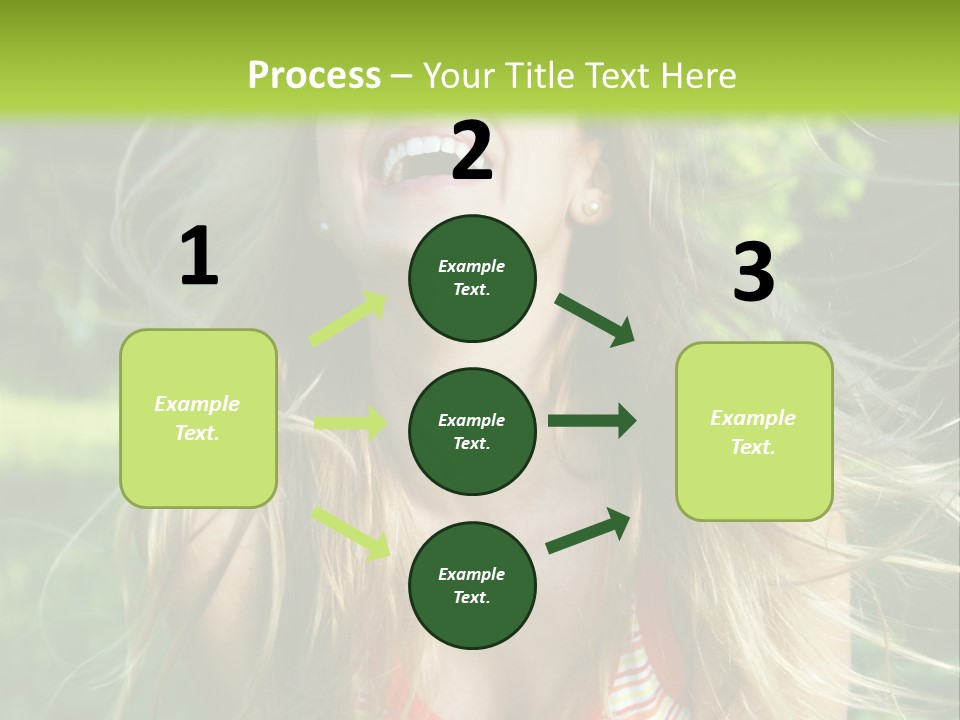 Process – Your Title Text Here

1

Example Text.

2

Example Text.

Example Text.

Example Text.

3

Example Text.